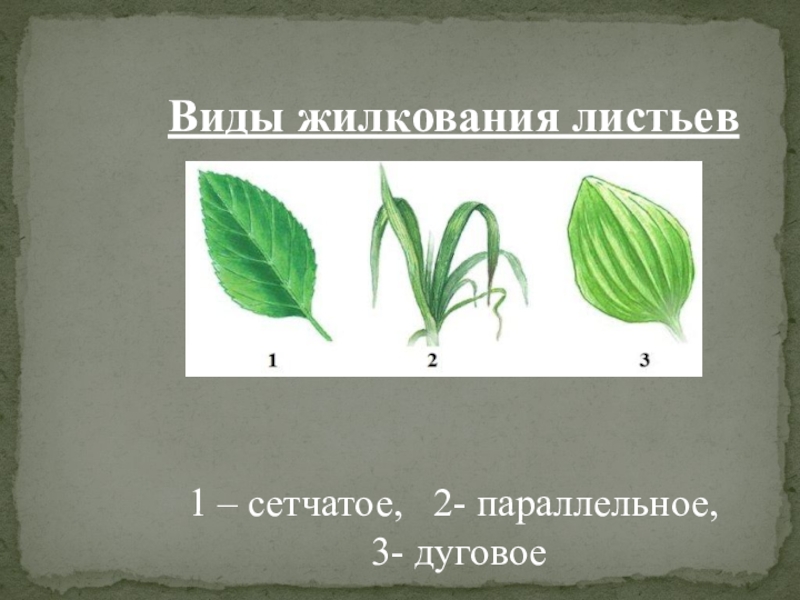 Виды жилкования листьев

1 2 3

1 – сетчатое, 2- параллельное,
3- дуговое